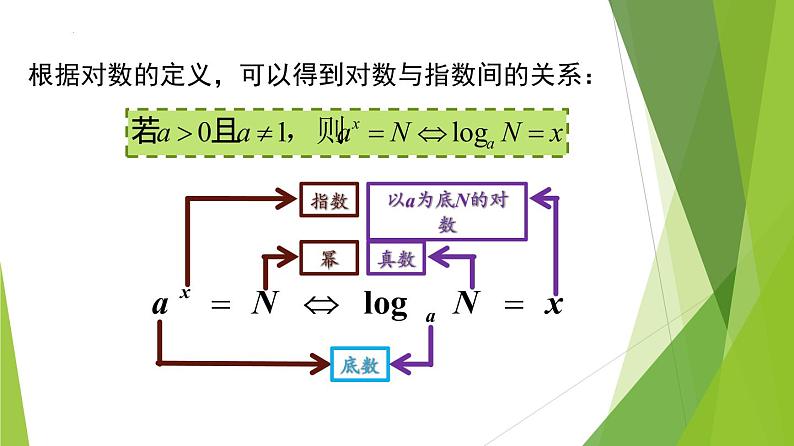 根据对数的定义，可以得到对数与指数间的关系：

若$a>0$且$a\neq 1$，则$a^x=N\Leftrightarrow \log_a N=x$

指数

以$a$为底$N$的对数

幂

真数

$a^x = N \Leftrightarrow \log_a N = x$

底数